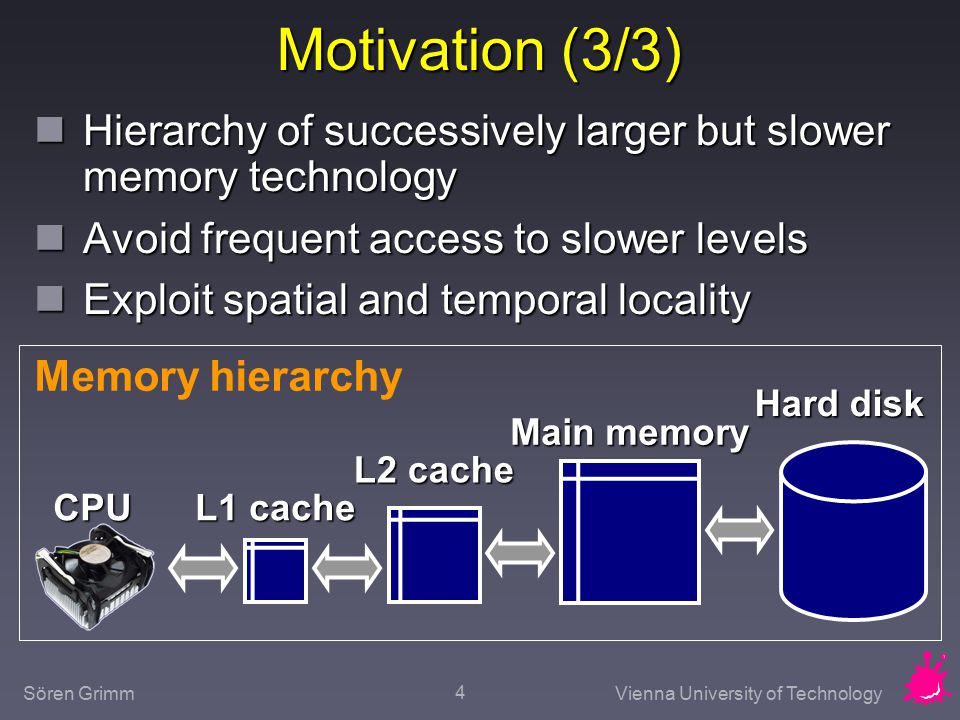 Motivation (3/3)

Hierarchy of successively larger but slower memory technology

Avoid frequent access to slower levels

Exploit spatial and temporal locality

Memory hierarchy

CPU

L1 cache

L2 cache

Main memory

Hard disk

Sören Grimm

4

Vienna University of Technology